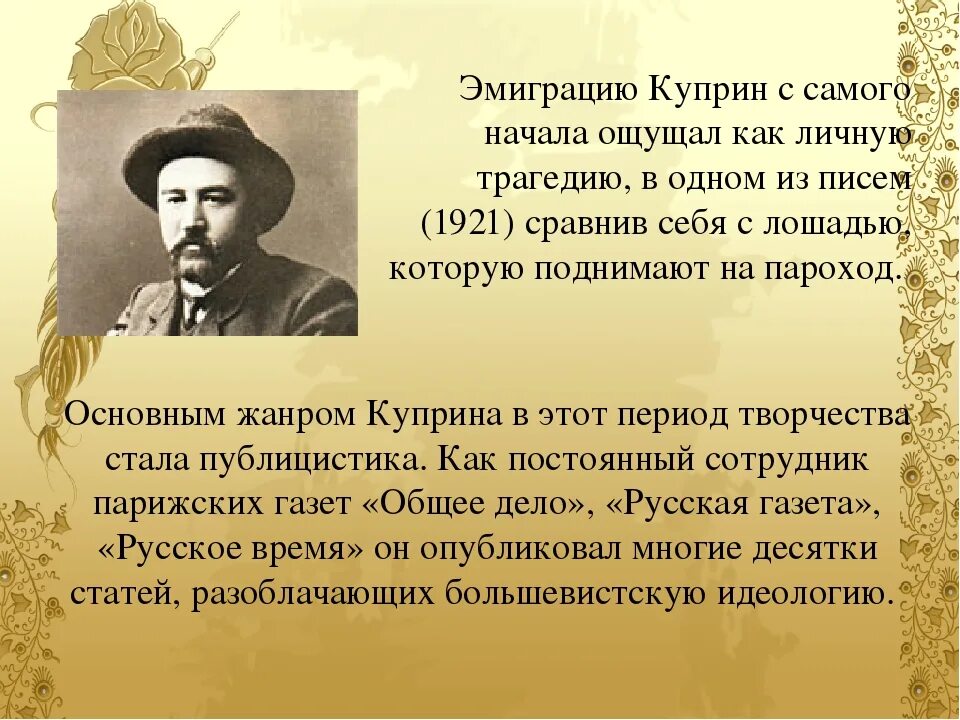 Эмиграцию Куприн с самого начала ощущал как личную трагедию, в одном из писем (1921) сравнив себя с лошадью, которую поднимают на пароход.

Основным жанром Куприна в этот период творчества стала публицистика. Как постоянный сотрудник парижских газет «Общее дело», «Русская газета», «Русское время» он опубликовал многие десятки статей, разоблачающих большевистскую идеологию.